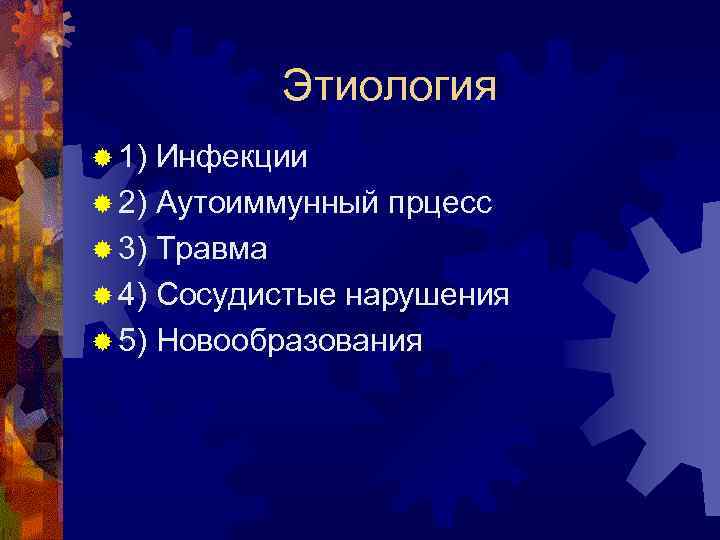 Этиология

1) Инфекции
2) Аутоиммунный прцесс
3) Травма
4) Сосудистые нарушения
5) Новообразования